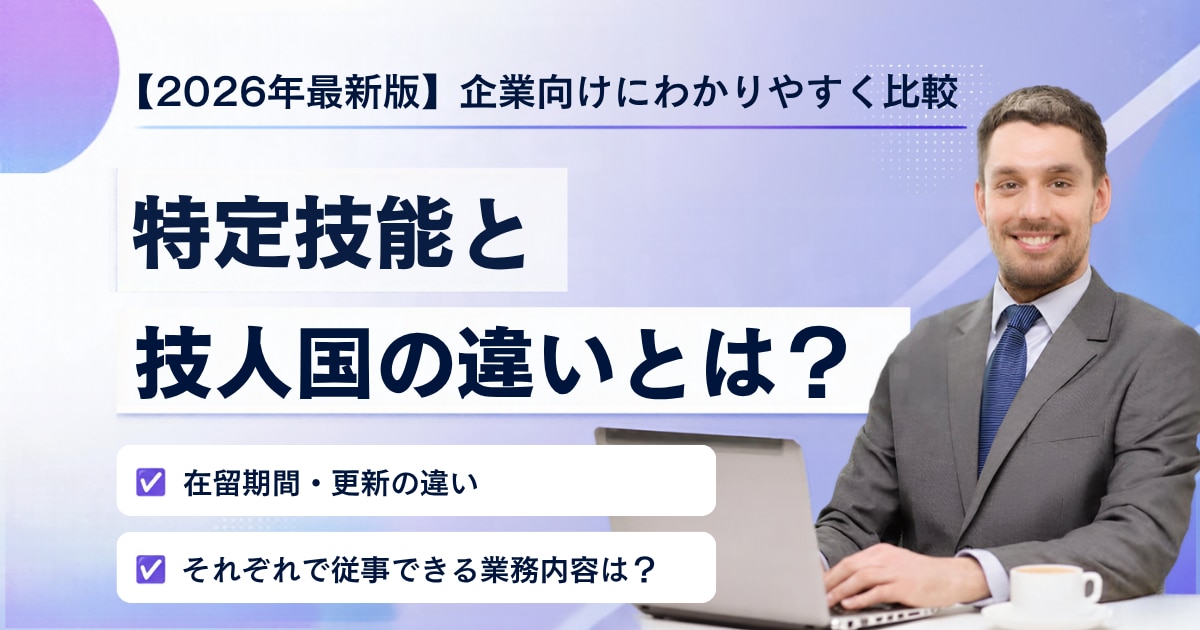 【2026年最新版】企業向けにわかりやすく比較

特定技能と
技人国の違いとは？

☑ 在留期間・更新の違い

☑ それぞれで従事できる業務内容は？